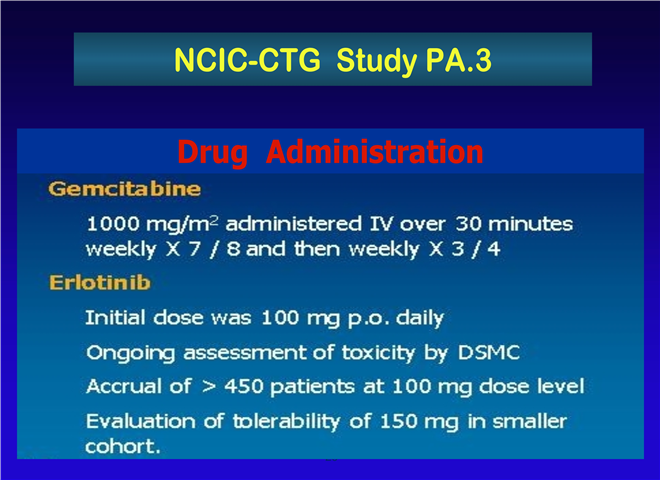 NCIC-CTG Study PA.3

Drug Administration

Gemcitabine

1000 mg/m$^2$ administered IV over 30 minutes weekly X 7 / 8 and then weekly X 3 / 4

Erlotinib

Initial dose was 100 mg p.o. daily

Ongoing assessment of toxicity by DSMC

Accrual of > 450 patients at 100 mg dose level

Evaluation of tolerability of 150 mg in smaller cohort.